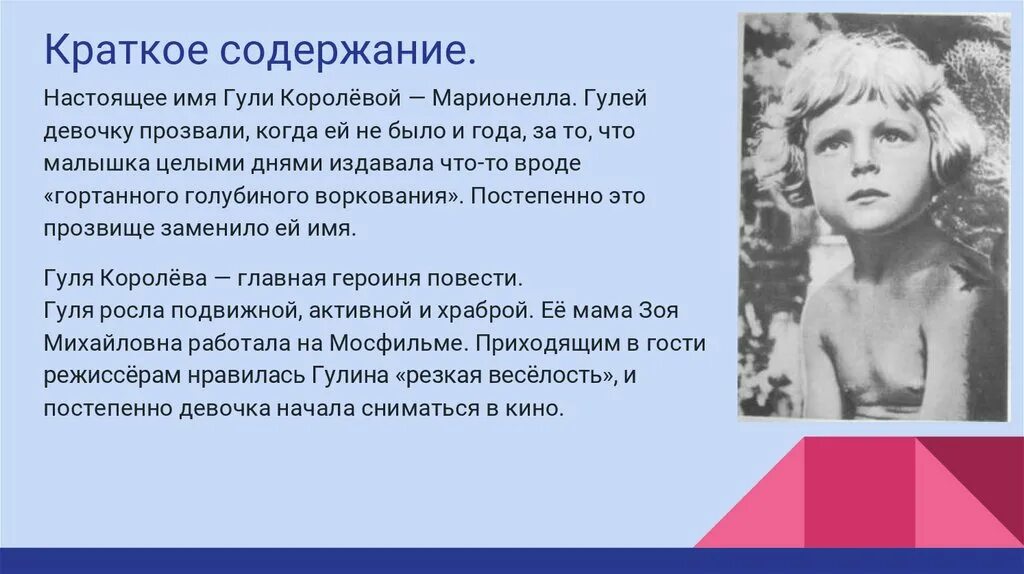 Краткое содержание.

Настоящее имя Гули Королёвой — Марионелла. Гулей девочку прозвали, когда ей не было и года, за то, что малышка целыми днями издавала что-то вроде «гортанного голубиного воркования». Постепенно это прозвище заменило ей имя.

Гуля Королёва — главная героиня повести.
Гуля росла подвижной, активной и храброй. Её мама Зоя Михайловна работала на Мосфильме. Приходящим в гости режиссёрам нравилась Гулина «резкая весёлость», и постепенно девочка начала сниматься в кино.